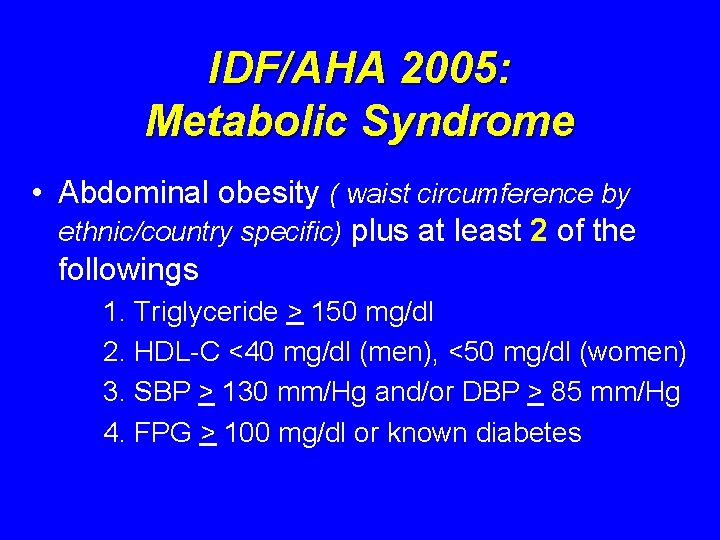 IDF/AHA 2005:
Metabolic Syndrome

• Abdominal obesity ( waist circumference by ethnic/country specific) plus at least 2 of the followings

1. Triglyceride $\geq$ 150 mg/dl
2. HDL-C <40 mg/dl (men), <50 mg/dl (women)
3. SBP $\geq$ 130 mm/Hg and/or DBP $\geq$ 85 mm/Hg
4. FPG $\geq$ 100 mg/dl or known diabetes